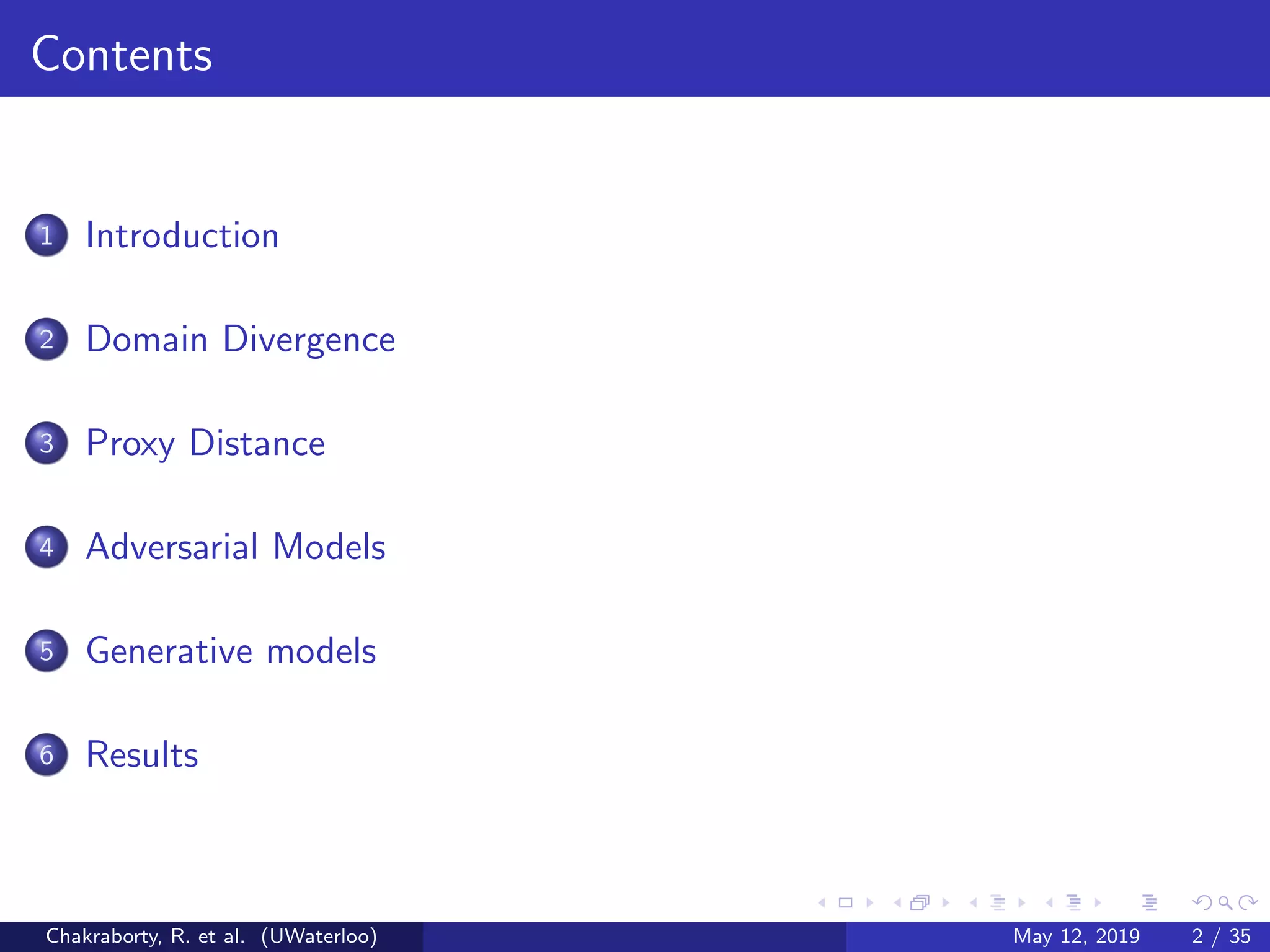 Contents

1 Introduction

2 Domain Divergence

3 Proxy Distance

4 Adversarial Models

5 Generative models

6 Results

Chakraborty, R. et al. (UWaterloo) May 12, 2019 2 / 35